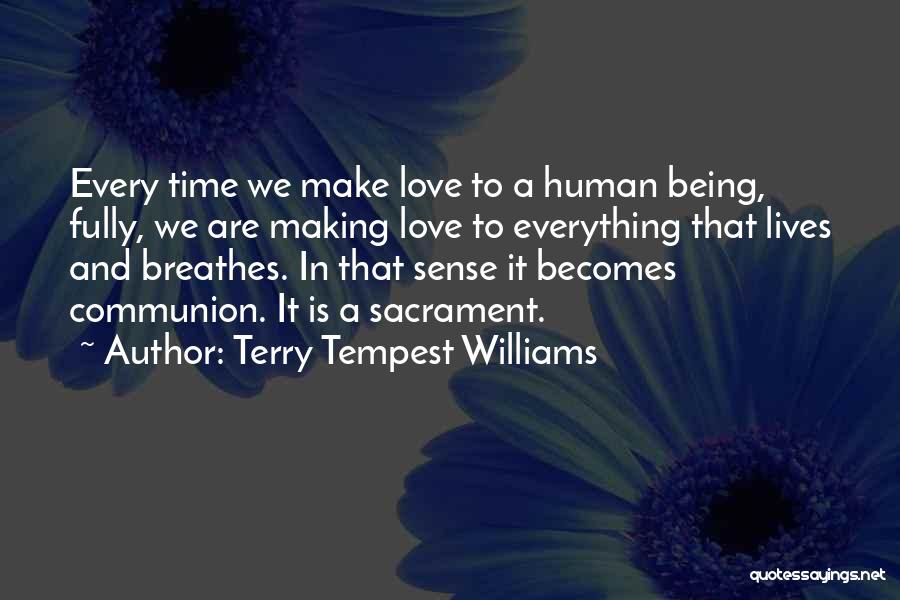 Every time we make love to a human being, fully, we are making love to everything that lives and breathes. In that sense it becomes communion. It is a sacrament.

~ Author: Terry Tempest Williams

quotessayings.net